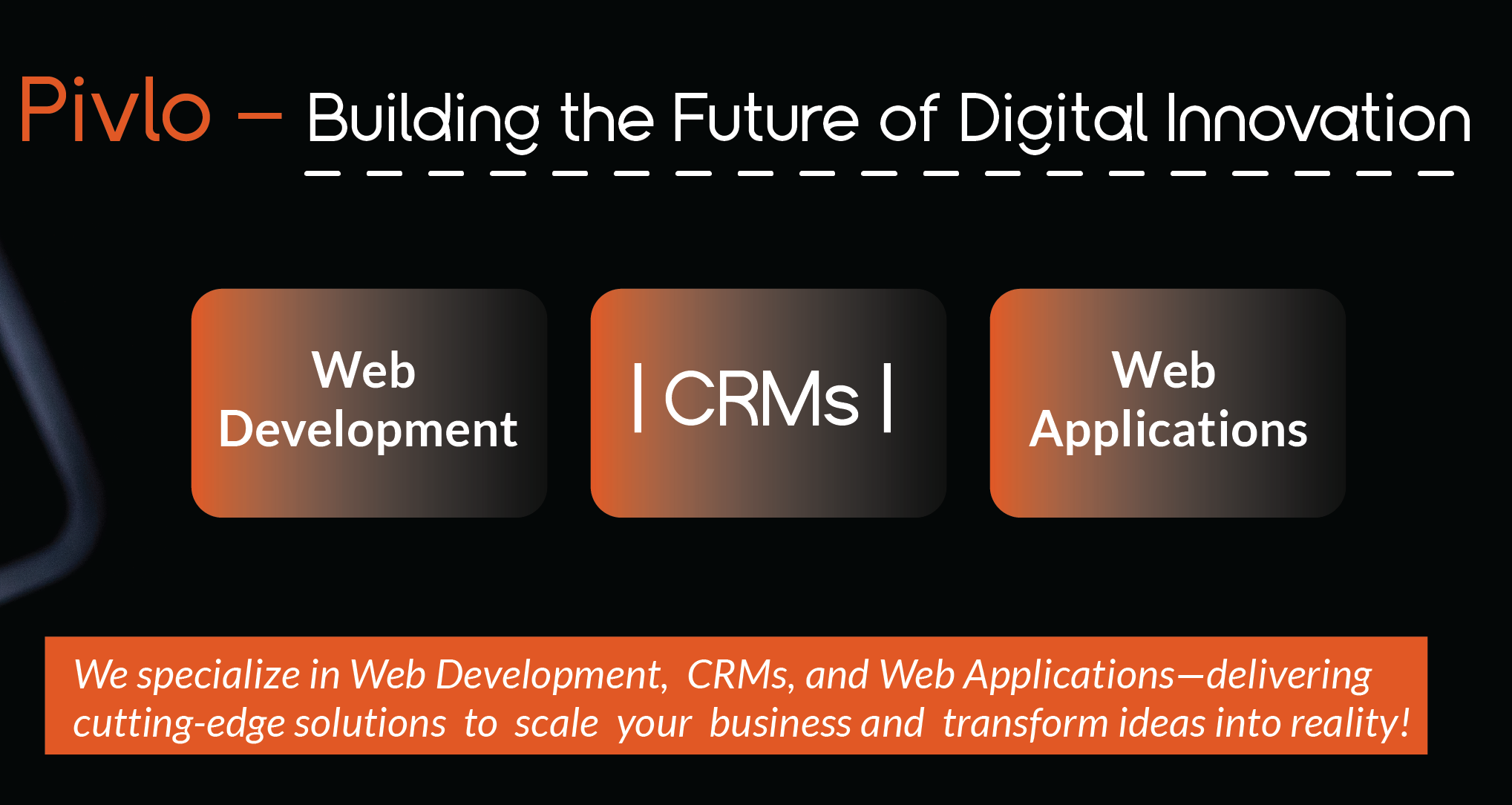 Pivlo – Building the Future of Digital Innovation

Web Development

| CRMs |

Web Applications

We specialize in Web Development, CRMs, and Web Applications—delivering cutting-edge solutions to scale your business and transform ideas into reality!